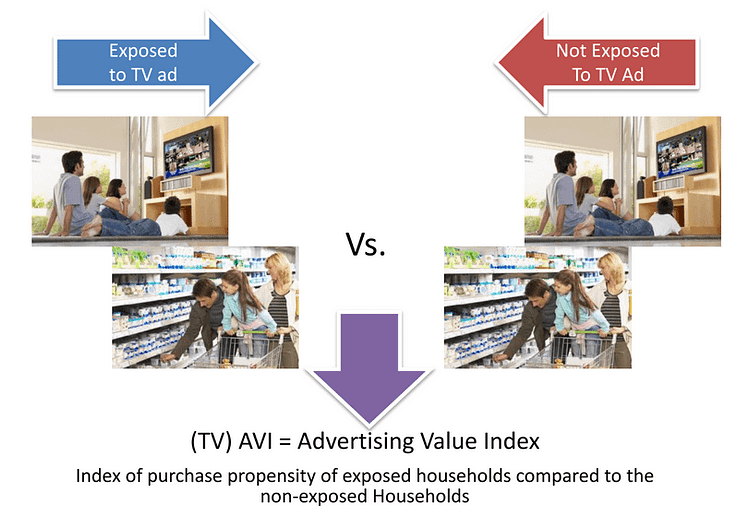 Exposed to TV ad

Not Exposed To TV Ad

Vs.

(TV) AVI = Advertising Value Index

Index of purchase propensity of exposed households compared to the non-exposed Households